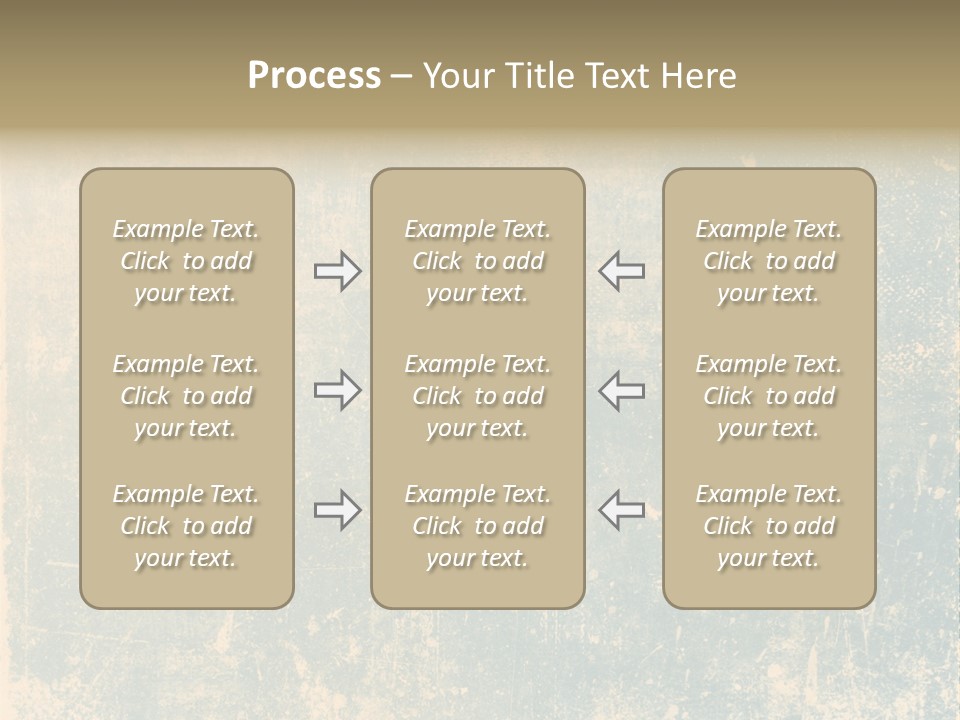 Process – Your Title Text Here

Example Text. Click to add your text.

Example Text. Click to add your text.

Example Text. Click to add your text.

Example Text. Click to add your text.

Example Text. Click to add your text.

Example Text. Click to add your text.

Example Text. Click to add your text.

Example Text. Click to add your text.

Example Text. Click to add your text.